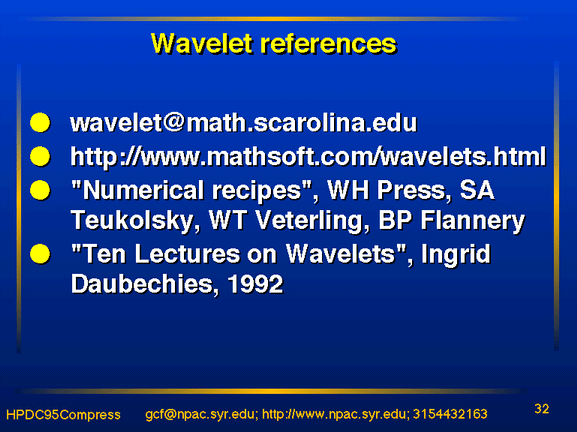 Wavelet references

wavelet@math.scarolina.edu

http://www.mathsoft.com/wavelets.html

"Numerical recipes", WH Press, SA Teukolsky, WT Veterling, BP Flannery

"Ten Lectures on Wavelets", Ingrid Daubechies, 1992

HPDC95Compress gcf@npac.syr.edu; http://www.npac.syr.edu; 3154432163 32